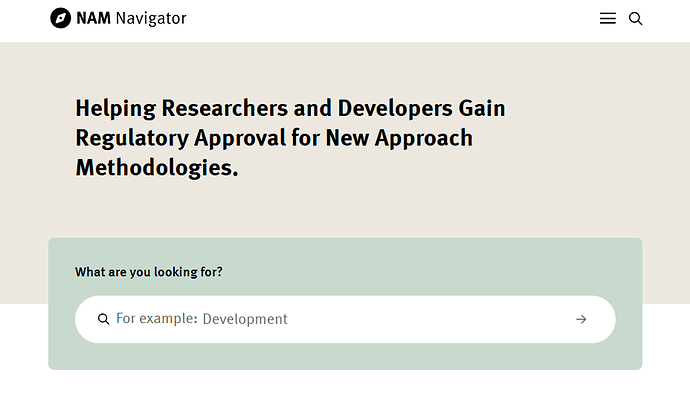 NAM Navigator

Helping Researchers and Developers Gain Regulatory Approval for New Approach Methodologies.

What are you looking for?

For example: Development